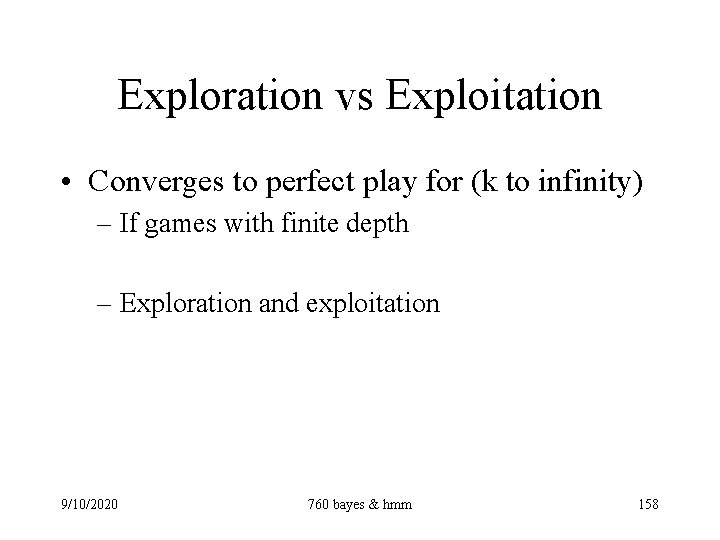 Exploration vs Exploitation

• Converges to perfect play for (k to infinity)

– If games with finite depth

– Exploration and exploitation

9/10/2020

760 bayes & hmm

158